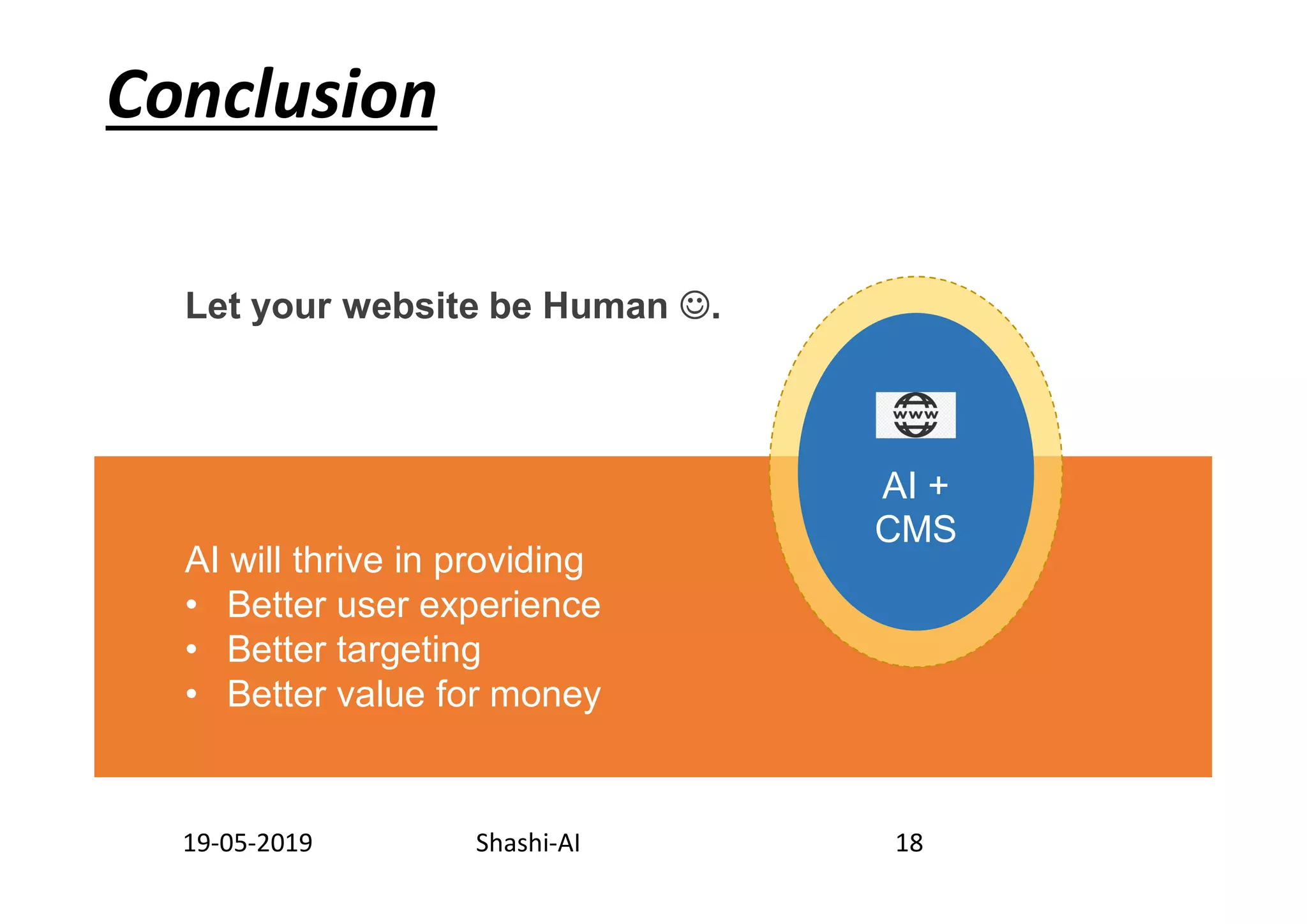 Conclusion

Let your website be Human ☺.

www

AI + CMS

AI will thrive in providing
• Better user experience
• Better targeting
• Better value for money

19-05-2019 Shashi-AI 18